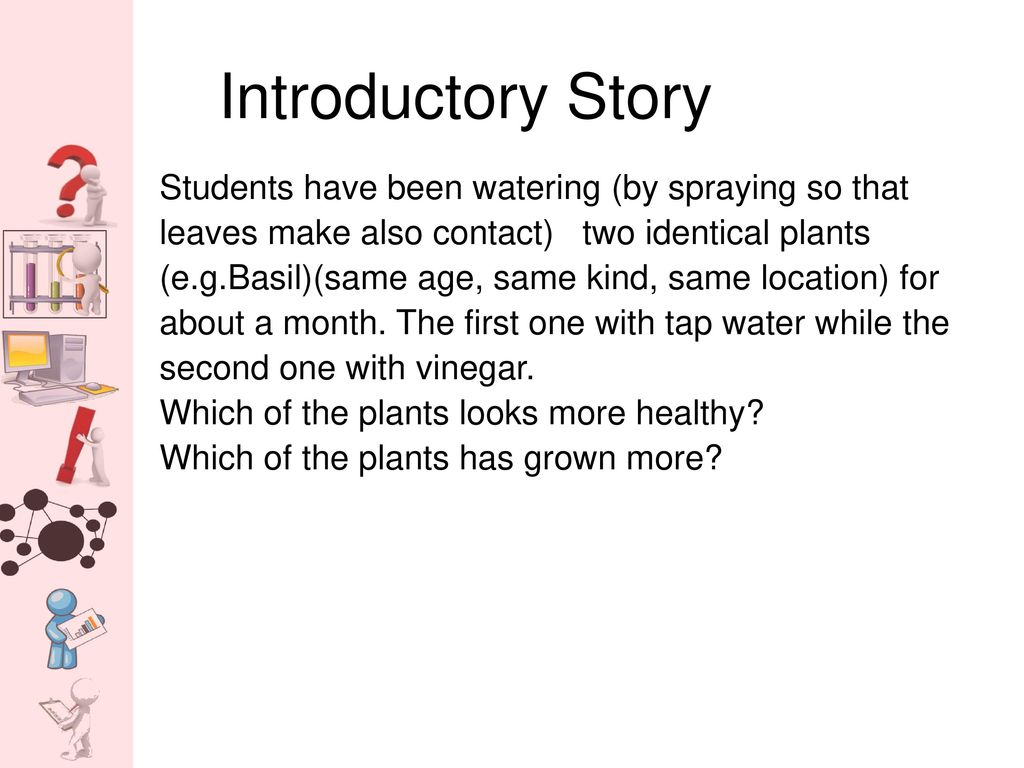 Introductory Story

Students have been watering (by spraying so that leaves make also contact)   two identical plants (e.g.Basil)(same age, same kind, same location) for about a month. The first one with tap water while the second one with vinegar.
Which of the plants looks more healthy?
Which of the plants has grown more?